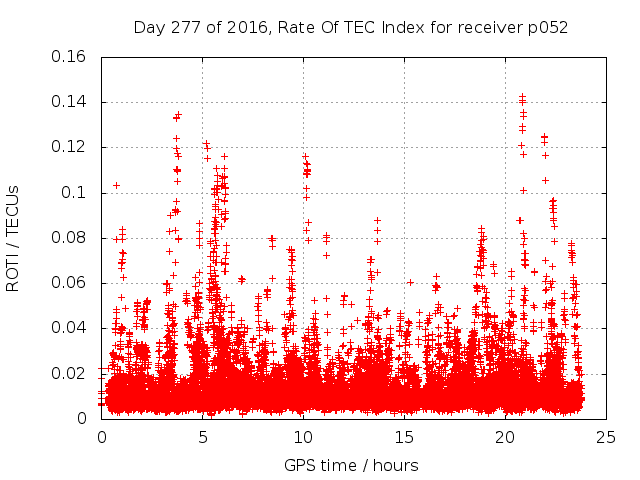 Day 277 of 2016, Rate Of TEC Index for receiver p052

ROTI / TECUs

0.16
0.14
0.12
0.1
0.08
0.06
0.04
0.02
0

0
5
10
15
20
25

GPS time / hours